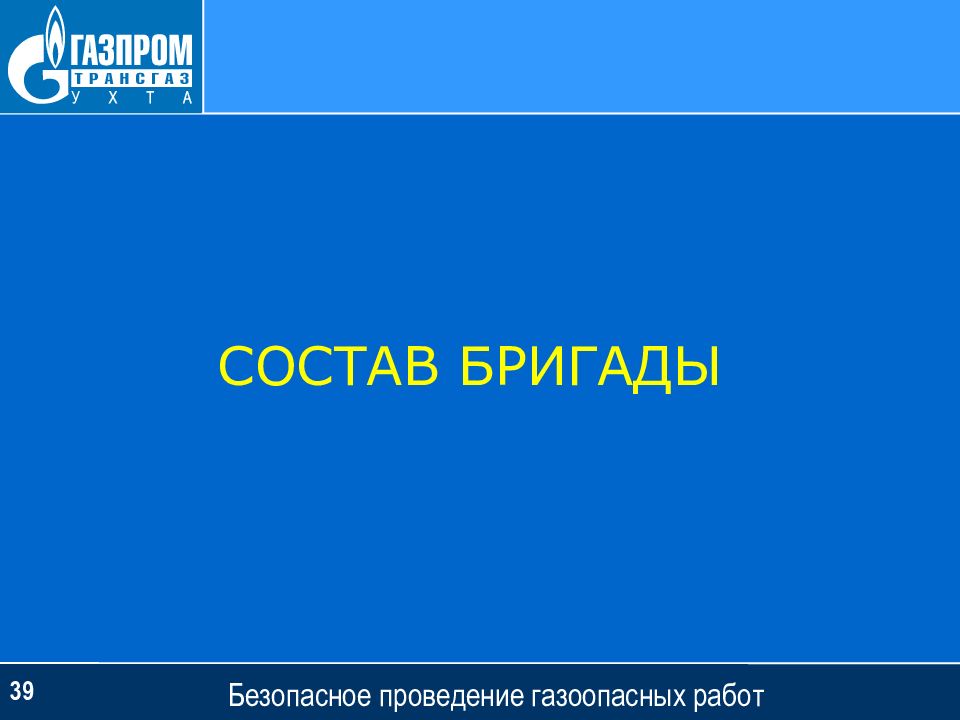 ГАЗПРОМ
ТРАНСГАЗ
УХТА

СОСТАВ БРИГАДЫ

39

Безопасное проведение газоопасных работ